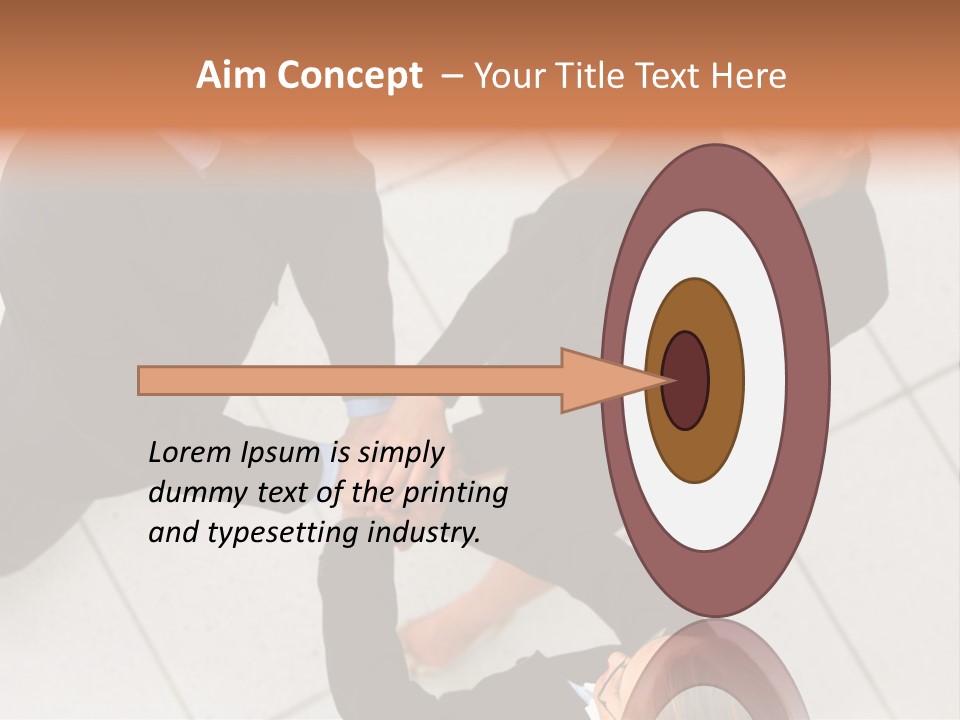 Aim Concept – Your Title Text Here

Lorem Ipsum is simply dummy text of the printing and typesetting industry.